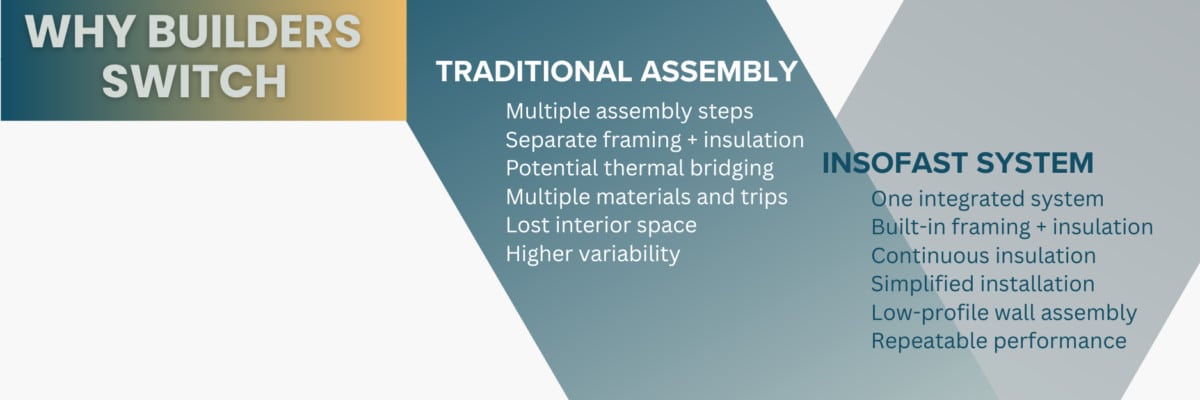 WHY BUILDERS SWITCH

TRADITIONAL ASSEMBLY
Multiple assembly steps
Separate framing + insulation
Potential thermal bridging
Multiple materials and trips
Lost interior space
Higher variability

INSOFAST SYSTEM
One integrated system
Built-in framing + insulation
Continuous insulation
Simplified installation
Low-profile wall assembly
Repeatable performance